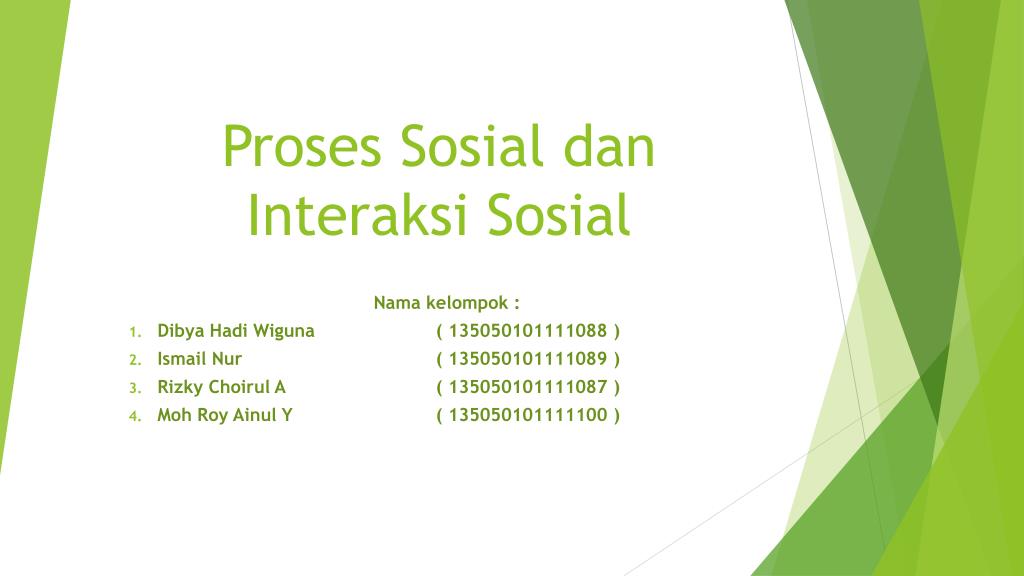 Proses Sosial dan Interaksi Sosial

Nama kelompok :

1. Dibya Hadi Wiguna ( 135050101111088 )
2. Ismail Nur ( 135050101111089 )
3. Rizky Choirul A ( 135050101111087 )
4. Moh Roy Ainul Y ( 135050101111100 )